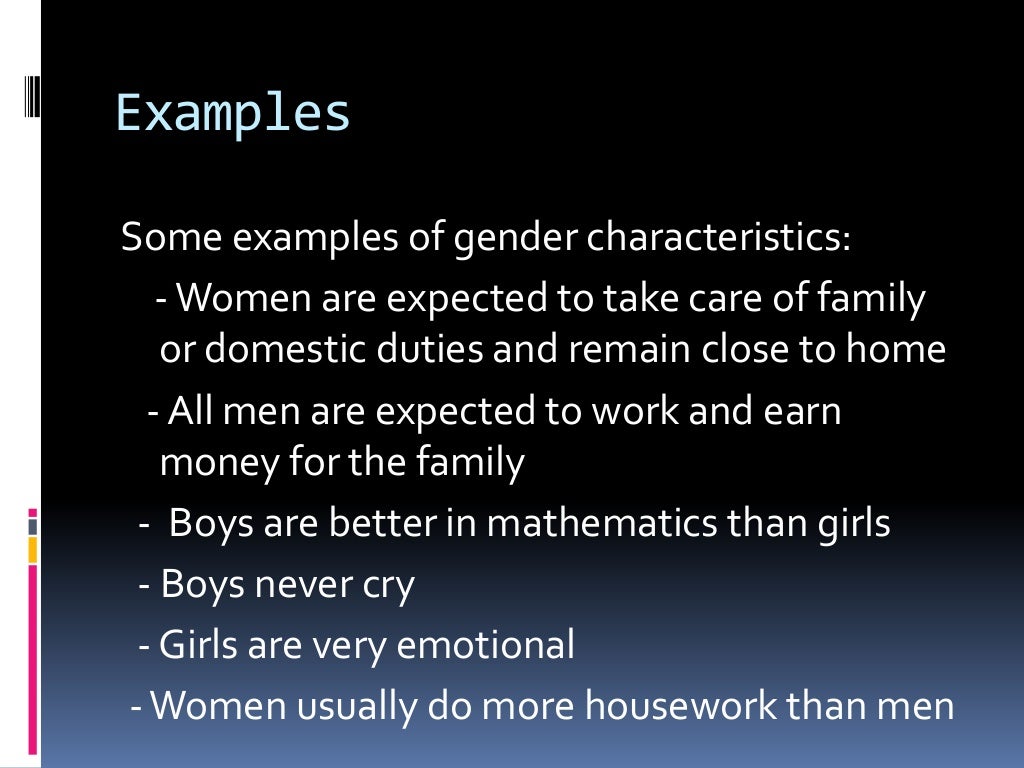 Examples

Some examples of gender characteristics:

- Women are expected to take care of family or domestic duties and remain close to home

- All men are expected to work and earn money for the family

- Boys are better in mathematics than girls

- Boys never cry

- Girls are very emotional

- Women usually do more housework than men